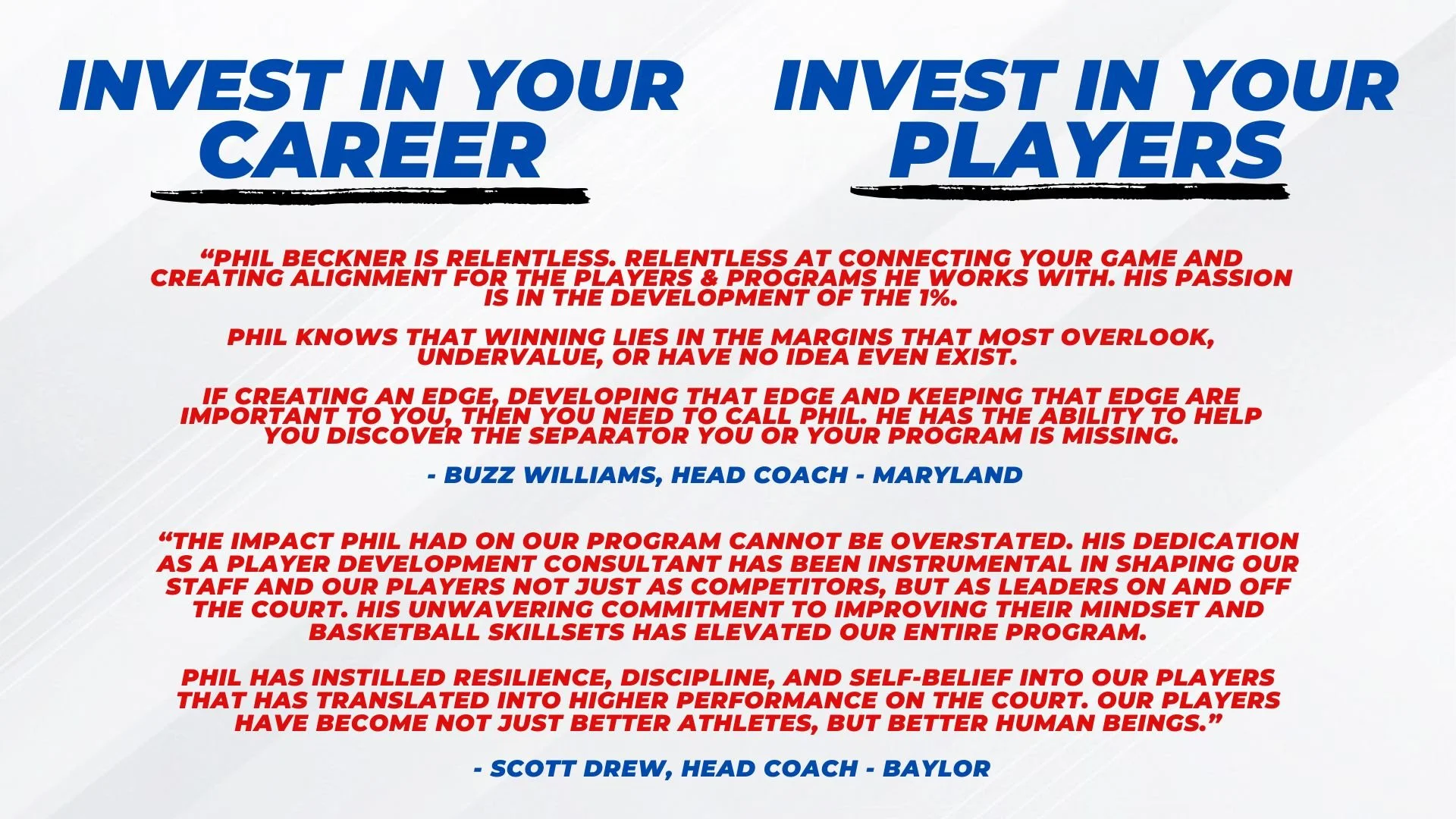 INVEST IN YOUR CAREER

INVEST IN YOUR PLAYERS

“PHIL BECKNER IS RELENTLESS. RELENTLESS AT CONNECTING YOUR GAME AND CREATING ALIGNMENT FOR THE PLAYERS & PROGRAMS HE WORKS WITH. HIS PASSION IS IN THE DEVELOPMENT OF THE 1%.

PHIL KNOWS THAT WINNING LIES IN THE MARGINS THAT MOST OVERLOOK, UNDERVALUE, OR HAVE NO IDEA EVEN EXIST.

IF CREATING AN EDGE, DEVELOPING THAT EDGE AND KEEPING THAT EDGE ARE IMPORTANT TO YOU, THEN YOU NEED TO CALL PHIL. HE HAS THE ABILITY TO HELP YOU DISCOVER THE SEPARATOR YOU OR YOUR PROGRAM IS MISSING.

- BUZZ WILLIAMS, HEAD COACH - MARYLAND

“THE IMPACT PHIL HAD ON OUR PROGRAM CANNOT BE OVERSTATED. HIS DEDICATION AS A PLAYER DEVELOPMENT CONSULTANT HAS BEEN INSTRUMENTAL IN SHAPING OUR STAFF AND OUR PLAYERS NOT JUST AS COMPETITORS, BUT AS LEADERS ON AND OFF THE COURT. HIS UNWAVERING COMMITMENT TO IMPROVING THEIR MINDSET AND BASKETBALL SKILLSETS HAS ELEVATED OUR ENTIRE PROGRAM.

PHIL HAS INSTILLED RESILIENCE, DISCIPLINE, AND SELF-BELIEF INTO OUR PLAYERS THAT HAS TRANSLATED INTO HIGHER PERFORMANCE ON THE COURT. OUR PLAYERS HAVE BECOME NOT JUST BETTER ATHLETES, BUT BETTER HUMAN BEINGS.”

- SCOTT DREW, HEAD COACH - BAYLOR